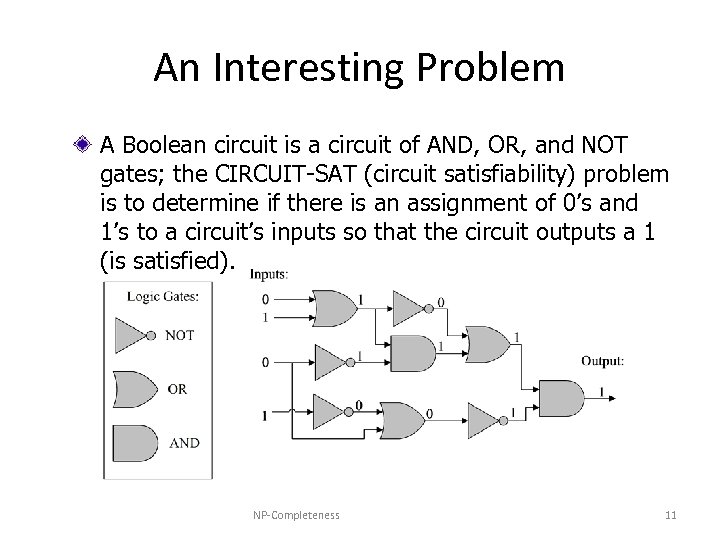 An Interesting Problem

A Boolean circuit is a circuit of AND, OR, and NOT gates; the CIRCUIT-SAT (circuit satisfiability) problem is to determine if there is an assignment of 0's and 1's to a circuit's inputs so that the circuit outputs a 1 (is satisfied).

Logic Gates:
NOT
OR
AND

Inputs:
0
1
0
1
1
0
1
1
1
0
0
1
Output:
1

NP-Completeness
11